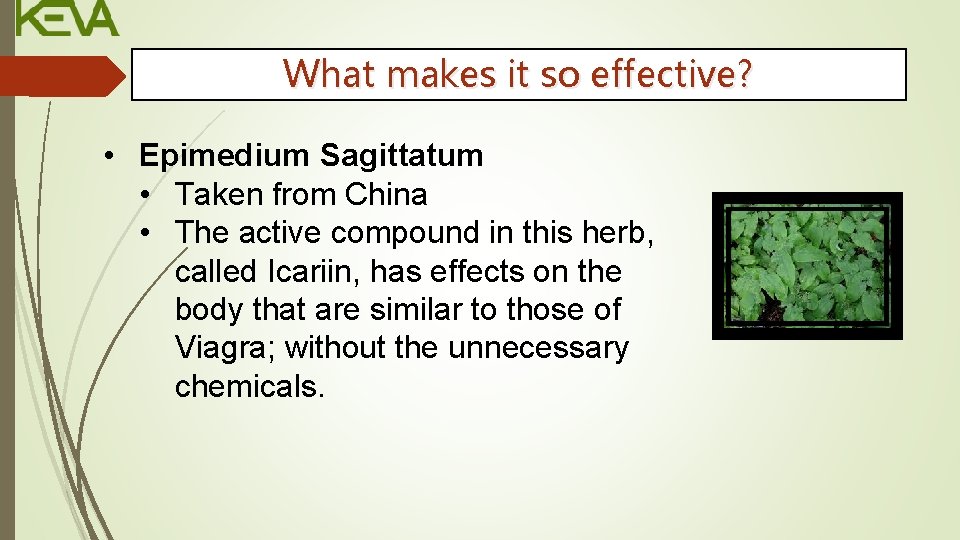 KEVA

What makes it so effective?

• Epimedium Sagittatum
• Taken from China
• The active compound in this herb, called Icariin, has effects on the body that are similar to those of Viagra; without the unnecessary chemicals.